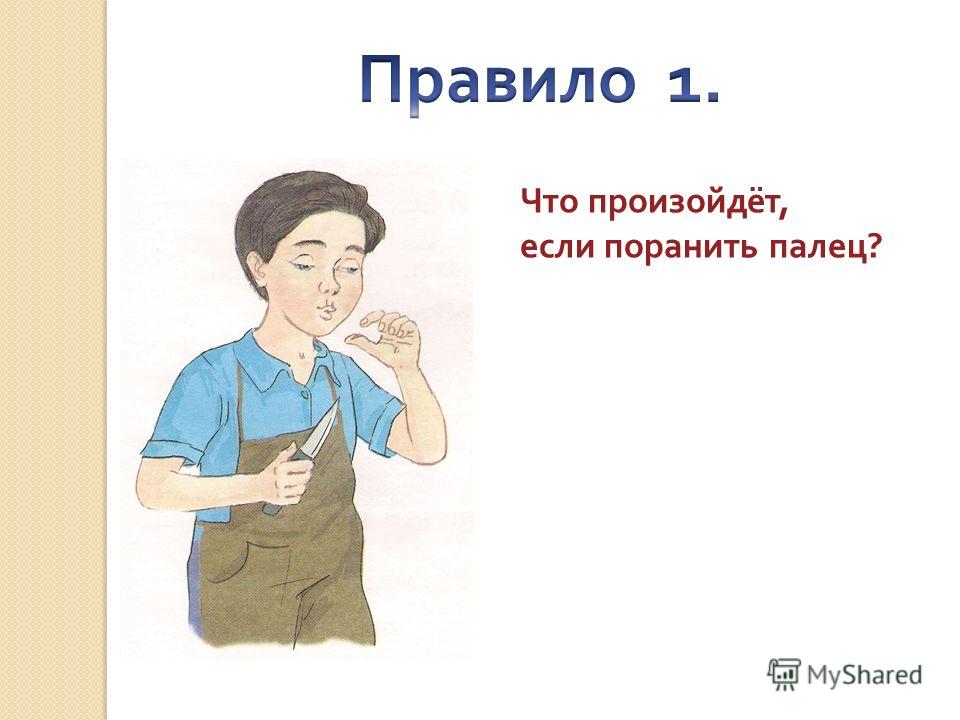 Правило 1.

Что произойдёт, если поранить палец?

MyShared